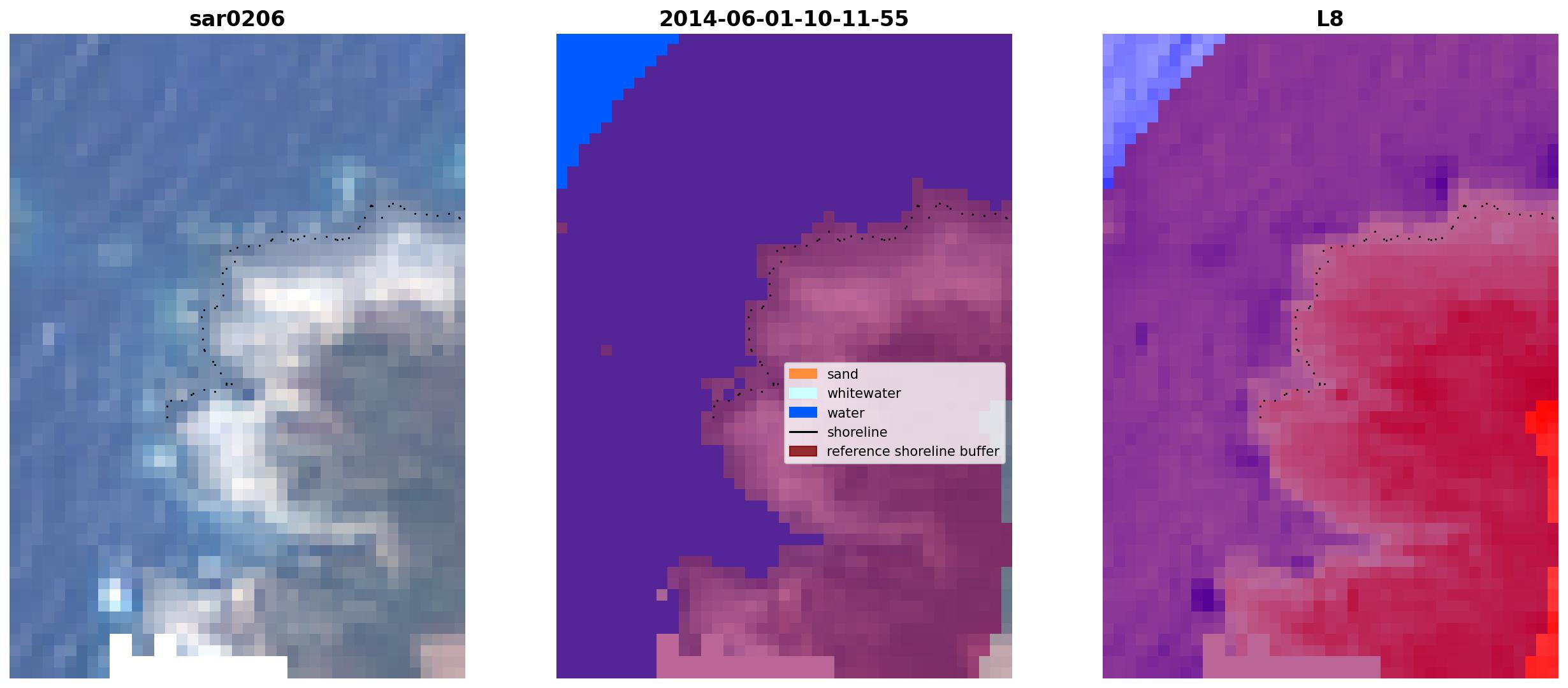 sar0206

2014-06-01-10-11-55

sand
whitewater
water
shoreline
reference shoreline buffer

L8